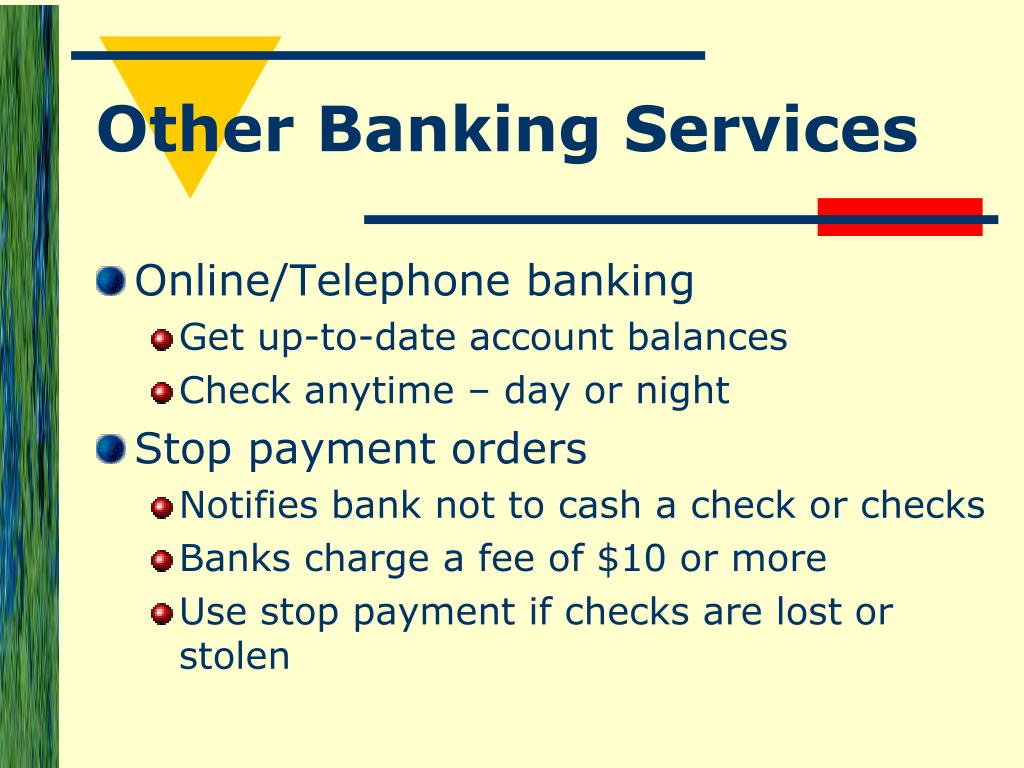 Other Banking Services

Online/Telephone banking

Get up-to-date account balances

Check anytime – day or night

Stop payment orders

Notifies bank not to cash a check or checks

Banks charge a fee of \$10 or more

Use stop payment if checks are lost or stolen